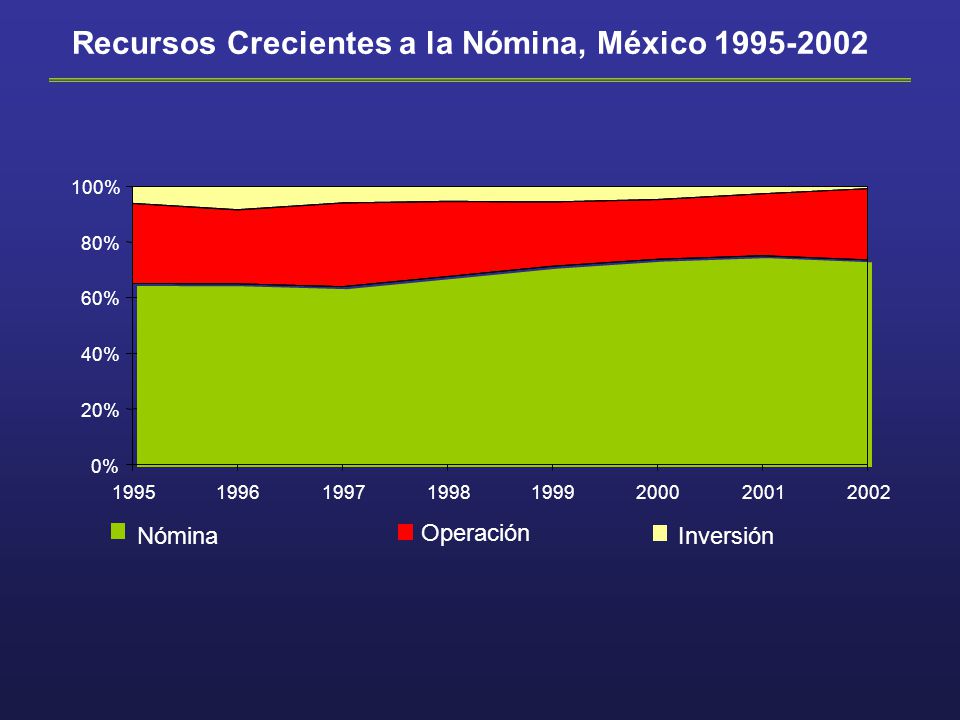 Recursos Crecientes a la Nómina, México 1995-2002

100%
80%
60%
40%
20%
0%

1995 1996 1997 1998 1999 2000 2001 2002

Nómina
Operación
Inversión